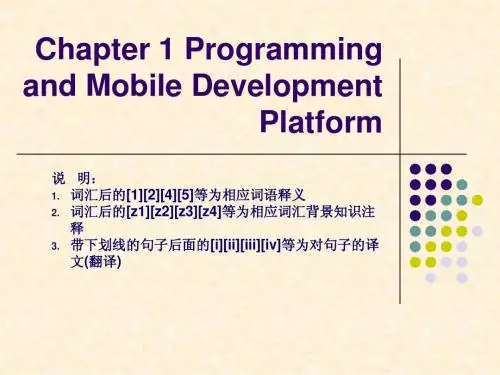 Chapter 1 Programming and Mobile Development Platform

说 明：
1. 词汇后的[1][2][4][5]等为相应词语释义
2. 词汇后的[z1][z2][z3][z4]等为相应词汇背景知识注释
3. 带下划线的句子后面的[i][ii][iii][iv]等为对句子的译文(翻译)